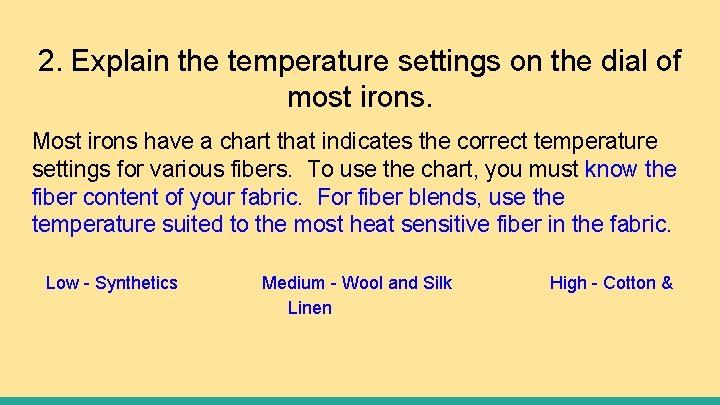 2. Explain the temperature settings on the dial of most irons.

Most irons have a chart that indicates the correct temperature settings for various fibers. To use the chart, you must know the fiber content of your fabric. For fiber blends, use the temperature suited to the most heat sensitive fiber in the fabric.

Low - Synthetics Medium - Wool and Silk High - Cotton & Linen